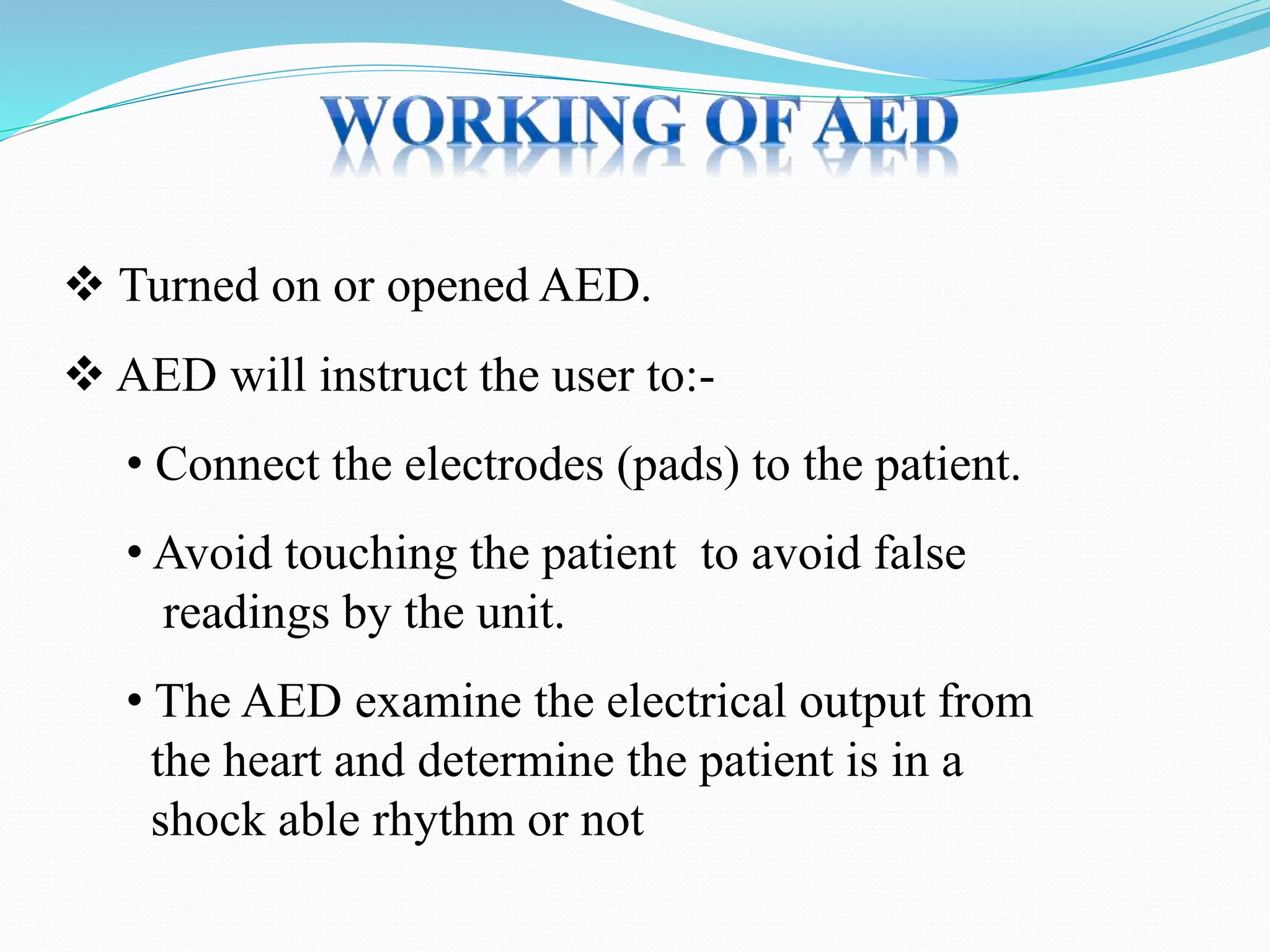 WORKING OF AED

❖ Turned on or opened AED.

❖ AED will instruct the user to:-

• Connect the electrodes (pads) to the patient.

• Avoid touching the patient  to avoid false readings by the unit.

• The AED examine the electrical output from the heart and determine the patient is in a shock able rhythm or not